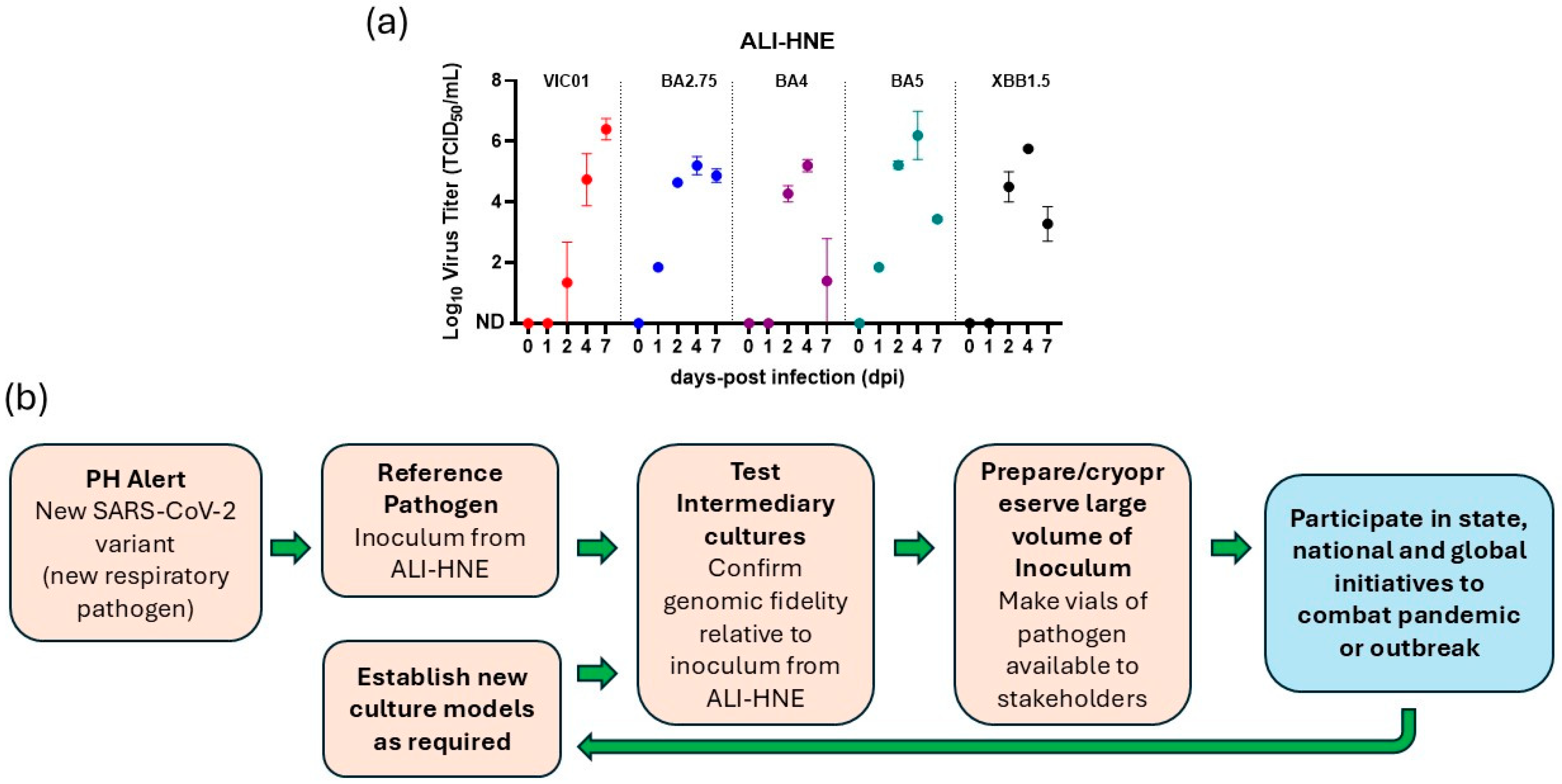 (a)

ALI-HNE

$Log_{10}$ Virus Titer ($TCID_{50}$/mL)

8
6
4
2
ND

VIC01 BA2.75 BA4 BA5 XBB1.5

0 1 2 4 7 0 1 2 4 7 0 1 2 4 7 0 1 2 4 7 0 1 2 4 7

days-post infection (dpi)

(b)

PH Alert
New SARS-CoV-2 variant (new respiratory pathogen)

Reference Pathogen
Inoculum from ALI-HNE

Establish new culture models as required

Test Intermediary cultures
Confirm genomic fidelity relative to inoculum from ALI-HNE

Prepare/cryopreserve large volume of Inoculum
Make vials of pathogen available to stakeholders

Participate in state, national and global initiatives to combat pandemic or outbreak